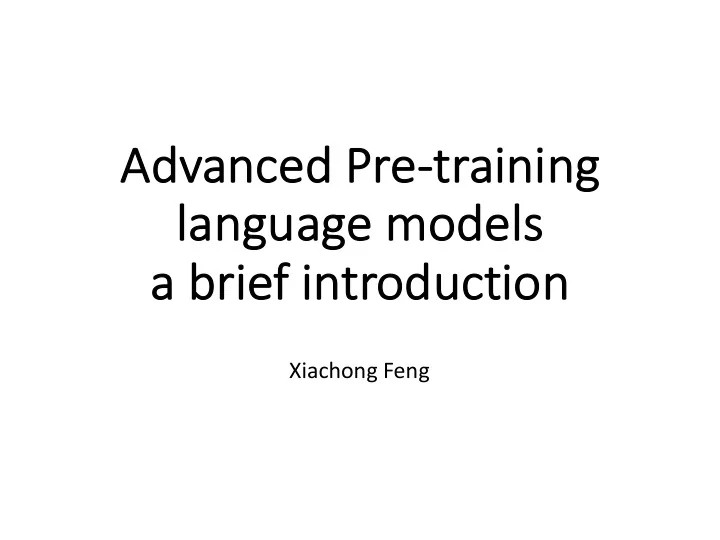 Advanced Pre-training language models a brief introduction

Xiachong Feng